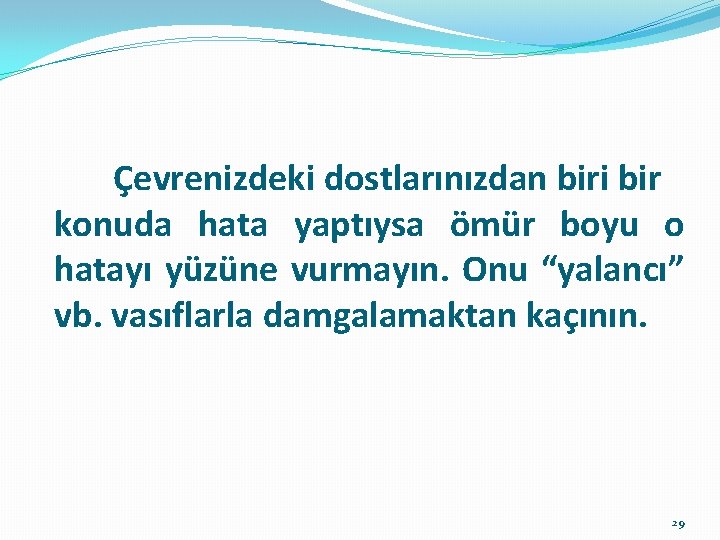 Çevrenizdeki dostlarınızdan biri bir konuda hata yaptıysa ömür boyu o hatayı yüzüne vurmayın. Onu “yalancı” vb. vasıflarla damgalamaktan kaçının.

29